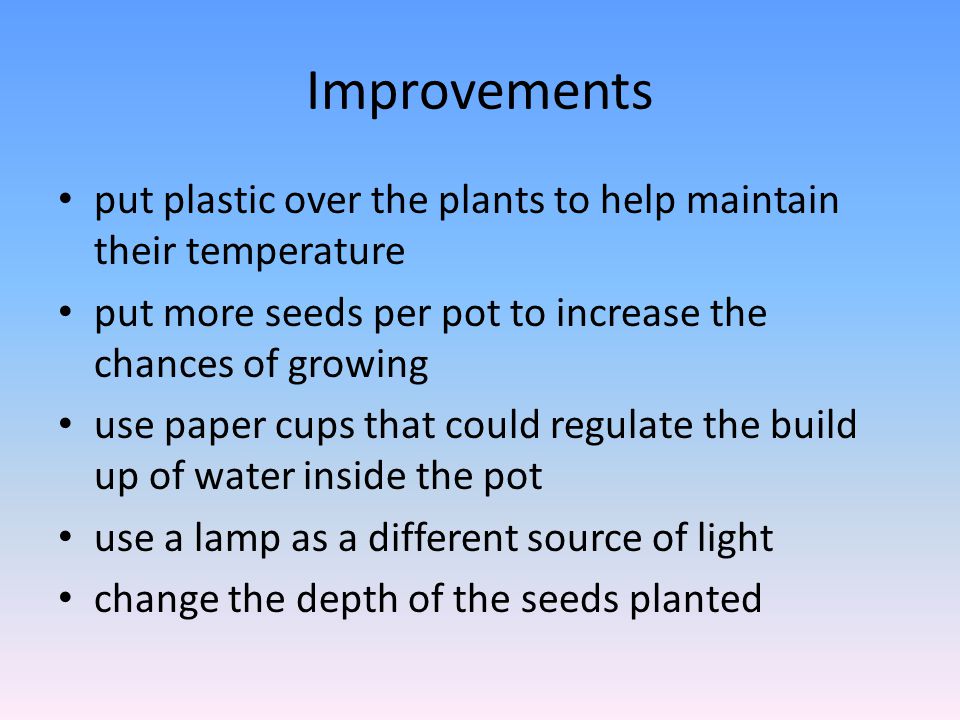 Improvements

• put plastic over the plants to help maintain their temperature
• put more seeds per pot to increase the chances of growing
• use paper cups that could regulate the build up of water inside the pot
• use a lamp as a different source of light
• change the depth of the seeds planted